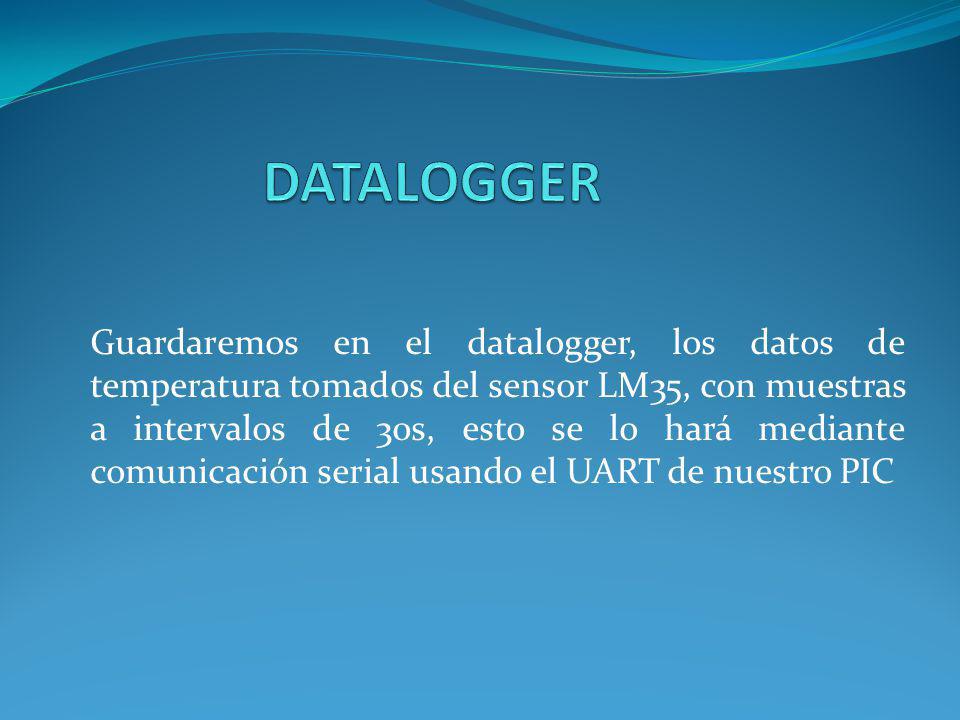 DATALOGGER

Guardaremos en el datalogger, los datos de temperatura tomados del sensor LM35, con muestras a intervalos de 30s, esto se lo hará mediante comunicación serial usando el UART de nuestro PIC